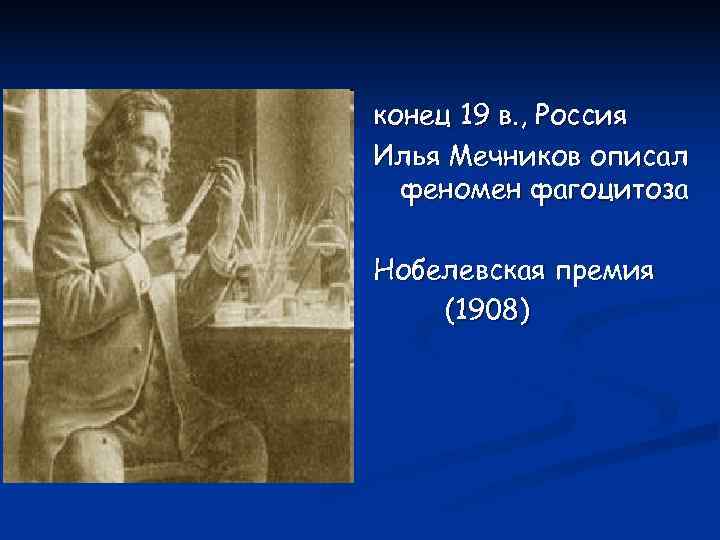 конец 19 в., Россия

Илья Мечников описал феномен фагоцитоза

Нобелевская премия (1908)